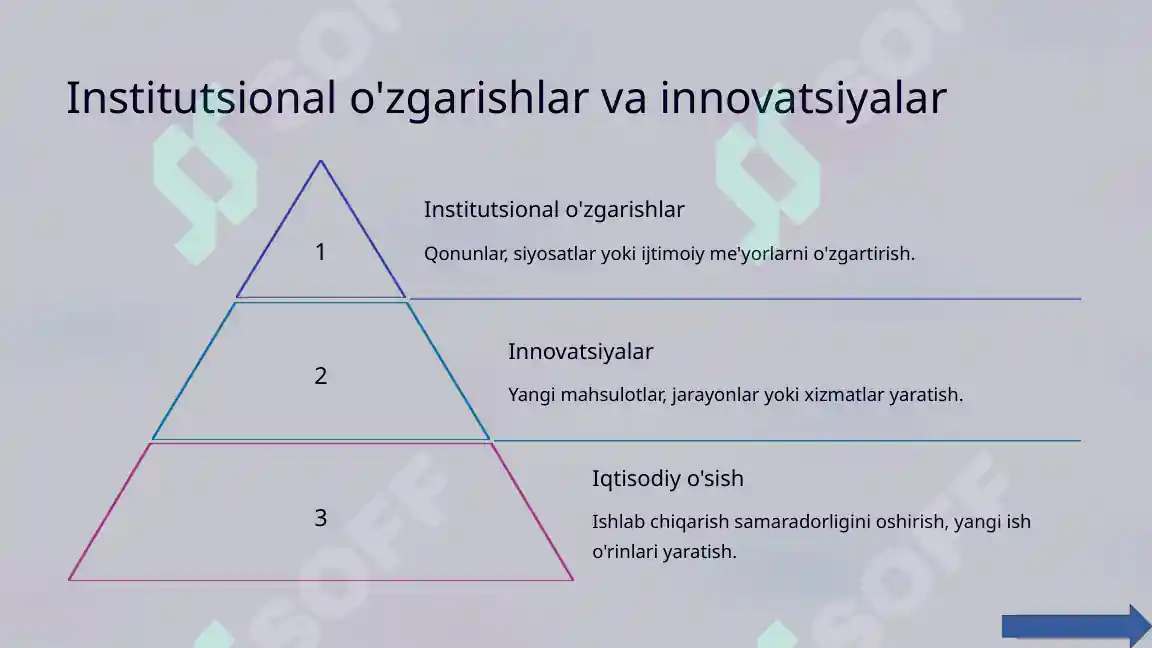 Institutsional o'zgarishlar va innovatsiyalar

1

Institutsional o'zgarishlar

Qonunlar, siyosatlar yoki ijtimoiy me'yorlarni o'zgartirish.

2

Innovatsiyalar

Yangi mahsulotlar, jarayonlar yoki xizmatlar yaratish.

3

Iqtisodiy o'sish

Ishlab chiqarish samaradorligini oshirish, yangi ish o'rinlari yaratish.

SOFF